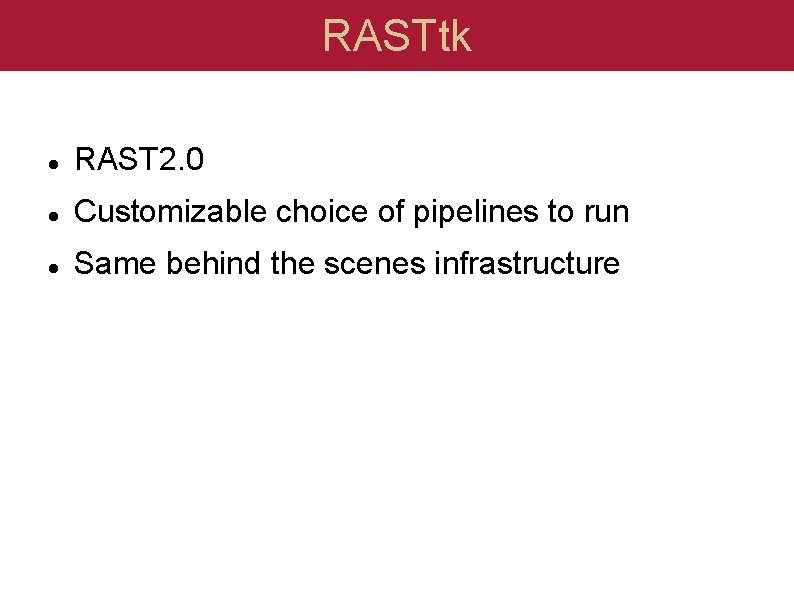 RASTtk

- RAST2.0
- Customizable choice of pipelines to run
- Same behind the scenes infrastructure